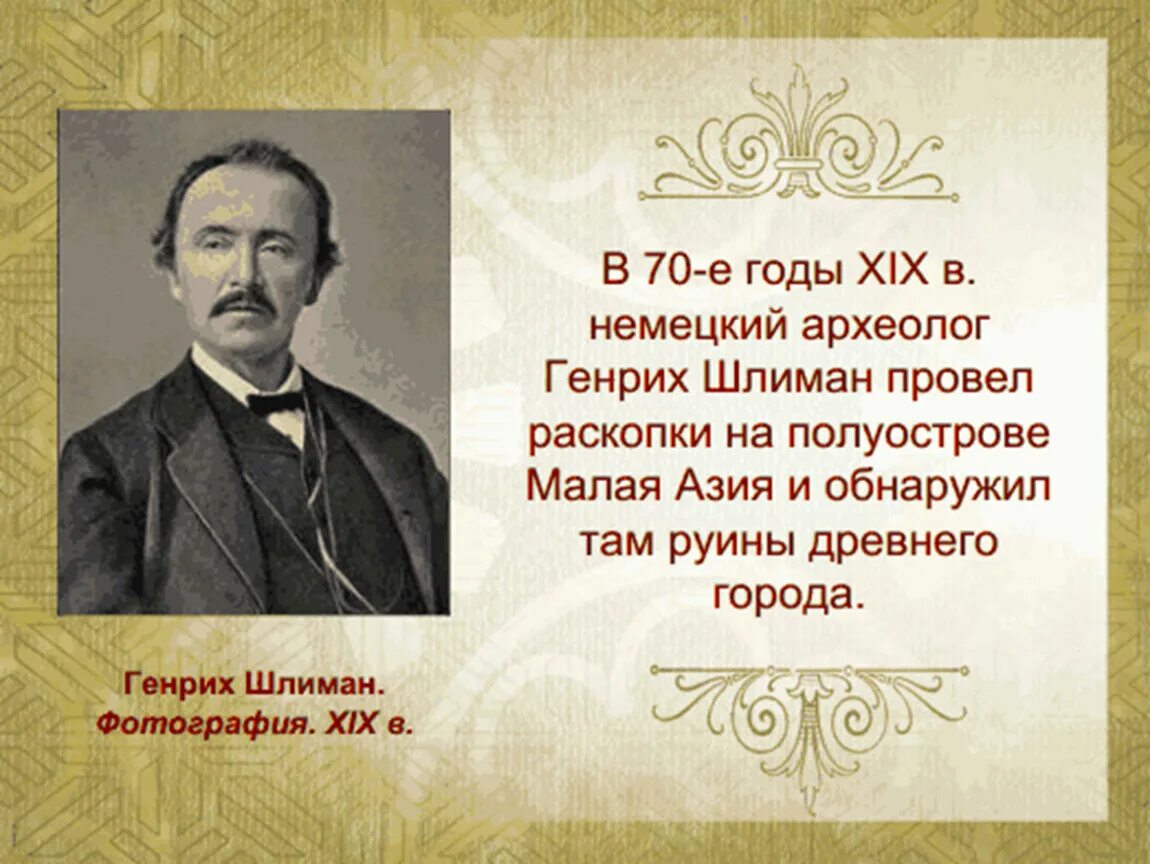 В 70-е годы XIX в. немецкий археолог Генрих Шлиман провел раскопки на полуострове Малая Азия и обнаружил там руины древнего города.

Генрих Шлиман.
Фотография. XIX в.